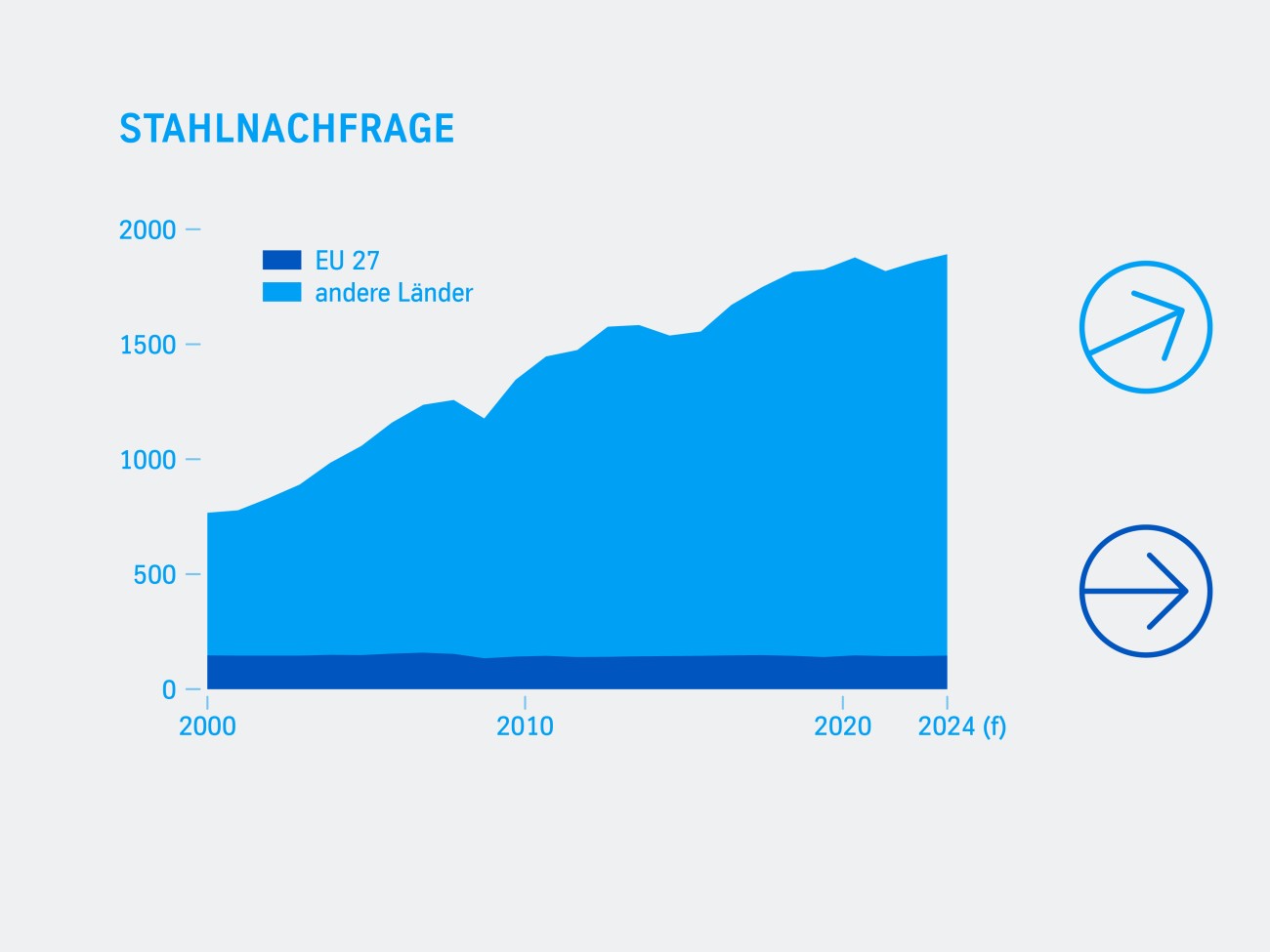 STAHLNACHFRAGE

2000
1500
1000
500
0

EU 27
andere Länder

2000
2010
2020
2024 (f)